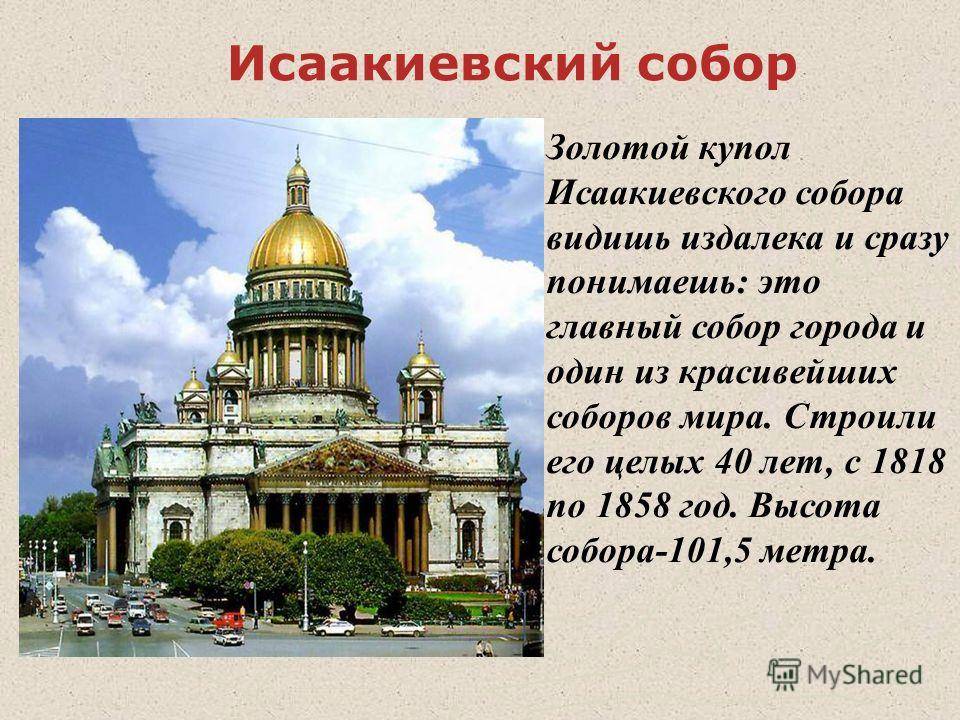 Исаакиевский собор

Золотой купол Исаакиевского собора видишь издалека и сразу понимаешь: это главный собор города и один из красивейших соборов мира. Строили его целых 40 лет, с 1818 по 1858 год. Высота собора-101,5 метра.

MyShared